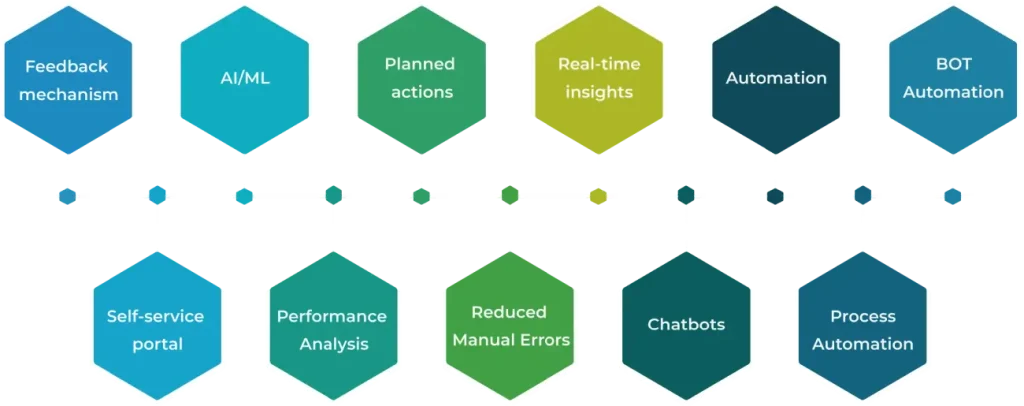 Feedback mechanism

AI/ML

Planned actions

Real-time insights

Automation

BOT Automation

Self-service portal

Performance Analysis

Reduced Manual Errors

Chatbots

Process Automation